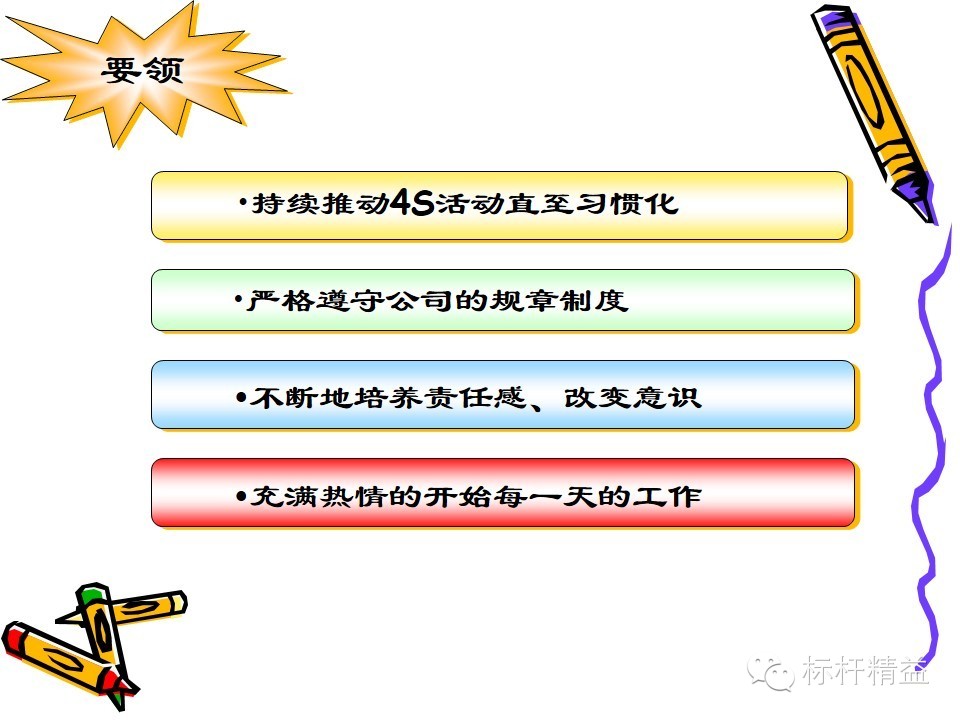 要领

•持续推动4S活动直至习惯化

•严格遵守公司的规章制度

•不断地培养责任感、改变意识

•充满热情的开始每一天的工作

标杆精益